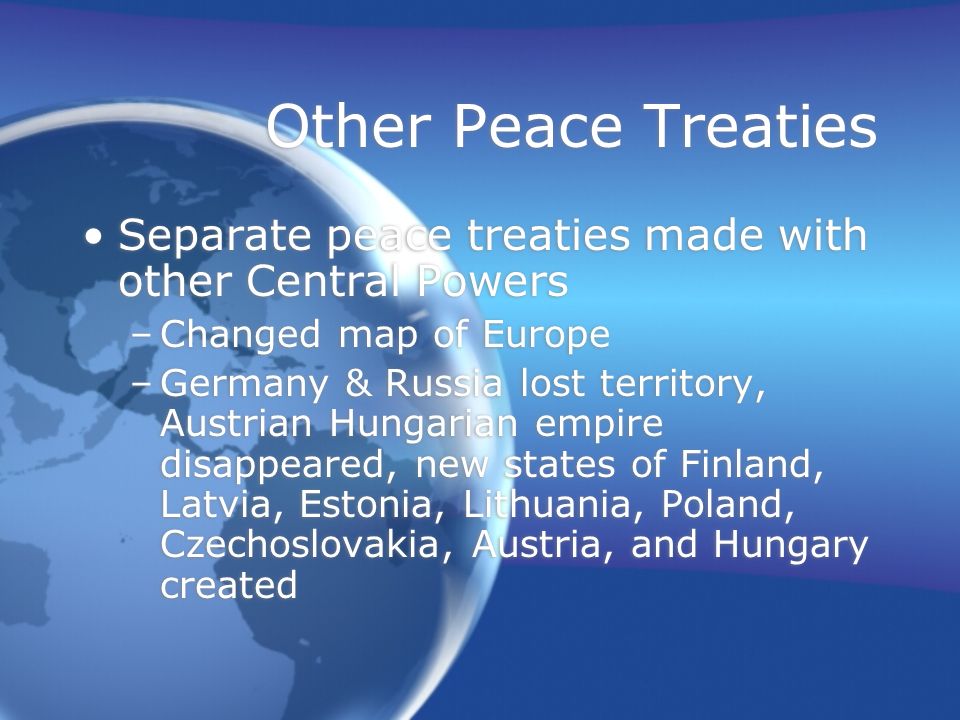 Other Peace Treaties

• Separate peace treaties made with other Central Powers
– Changed map of Europe
– Germany & Russia lost territory, Austrian Hungarian empire disappeared, new states of Finland, Latvia, Estonia, Lithuania, Poland, Czechoslovakia, Austria, and Hungary created